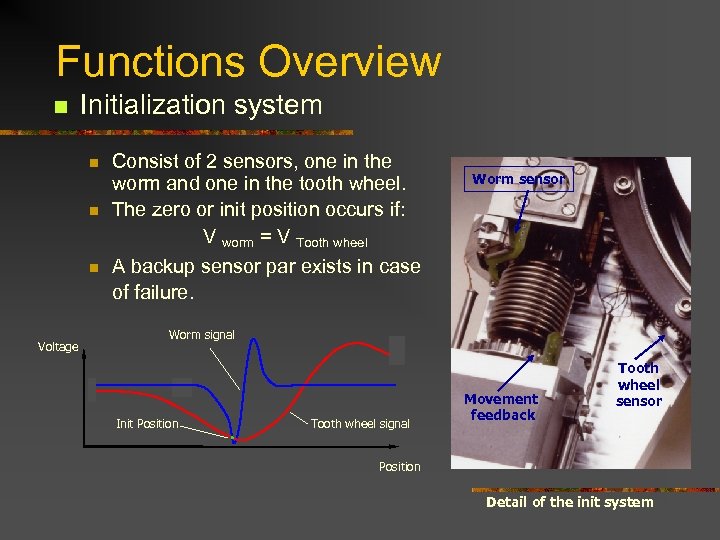 Functions Overview

Initialization system

Consist of 2 sensors, one in the worm and one in the tooth wheel.

The zero or init position occurs if:

$V_{worm} = V_{Tooth\ wheel}$

A backup sensor par exists in case of failure.

Voltage

Worm signal

Init Position

Tooth wheel signal

Position

Worm sensor

Movement feedback

Tooth wheel sensor

Detail of the init system